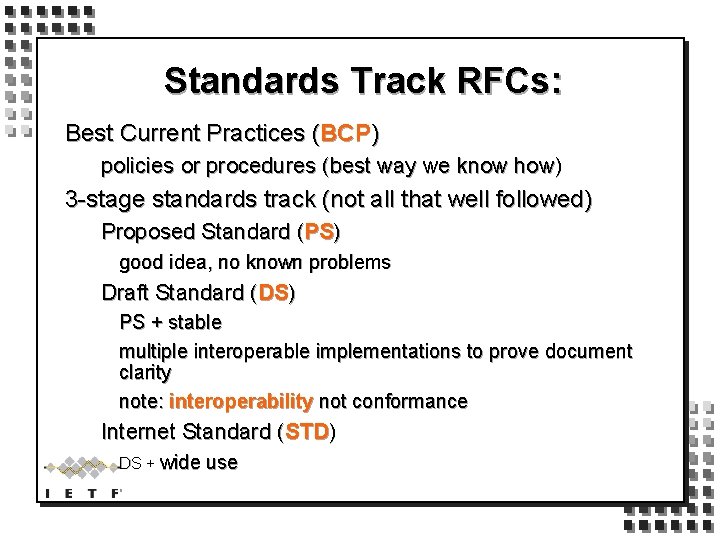 Standards Track RFCs:

Best Current Practices (BCP)

policies or procedures (best way we know how)

3-stage standards track (not all that well followed)

Proposed Standard (PS)

good idea, no known problems

Draft Standard (DS)

PS + stable

multiple interoperable implementations to prove document clarity

note: interoperability not conformance

Internet Standard (STD)

DS + wide use

I E T F